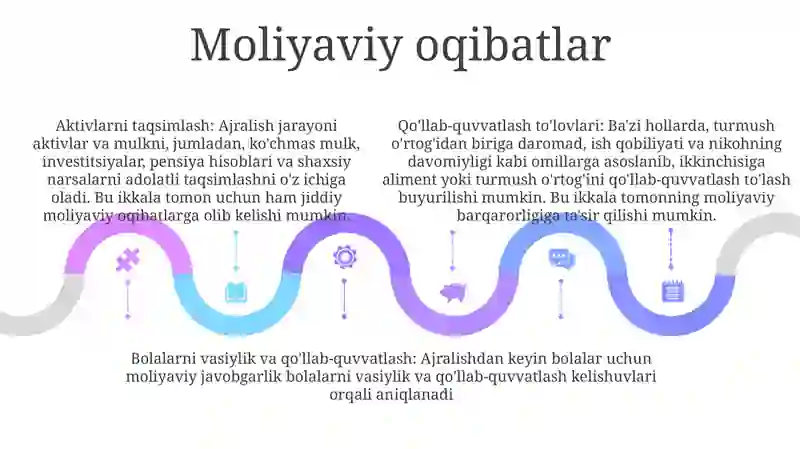 Moliyaviy oqibatlar

Aktivlarni taqsimlash: Ajralish jarayoni aktivlar va mulkni, jumladan, ko'chmas mulk, investitsiyalar, pensiya hisoblari va shaxsiy narsalarni adolatli taqsimlashni o'z ichiga oladi. Bu ikkala tomon uchun ham jiddiy moliyaviy oqibatlarga olib kelishi mumkin.

Qo'llab-quvvatlash to'lovlari: Ba'zi hollarda, turmush o'rtog'idan biriga daromad, ish qobiliyati va nikohning davomiyligi kabi omillarga asoslanib, ikkinchisiga aliment yoki turmush o'rtog'ini qo'llab-quvvatlash to'lash buyurilishi mumkin. Bu ikkala tomonning moliyaviy barqarorligiga ta'sir qilishi mumkin.

Bolalarni vasiylik va qo'llab-quvvatlash: Ajralishdan keyin bolalar uchun moliyaviy javobgarlik bolalarni vasiylik va qo'llab-quvvatlash kelishuvlari orqali aniqlanadi